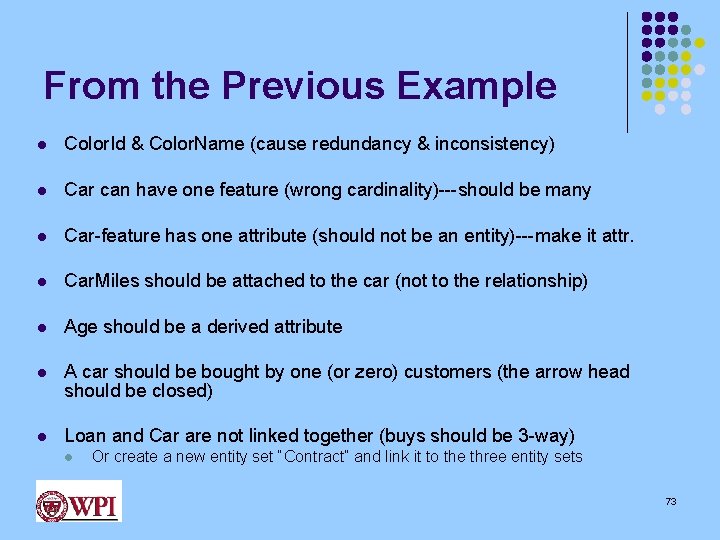 From the Previous Example

- ColorId & ColorName (cause redundancy & inconsistency)
- Car can have one feature (wrong cardinality)---should be many
- Car-feature has one attribute (should not be an entity)---make it attr.
- CarMiles should be attached to the car (not to the relationship)
- Age should be a derived attribute
- A car should be bought by one (or zero) customers (the arrow head should be closed)
- Loan and Car are not linked together (buys should be 3-way)
  - Or create a new entity set "Contract" and link it to the three entity sets

WPI

73